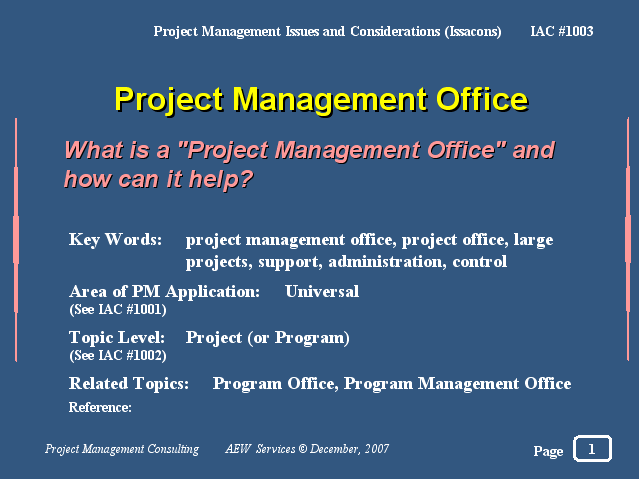 Project Management Issues and Considerations (Issacons) IAC #1003

Project Management Office

What is a "Project Management Office" and how can it help?

Key Words: project management office, project office, large projects, support, administration, control

Area of PM Application: Universal
(See IAC #1001)

Topic Level: Project (or Program)
(See IAC #1002)

Related Topics: Program Office, Program Management Office

Reference:

Project Management Consulting AEW Services © December, 2007 Page 1